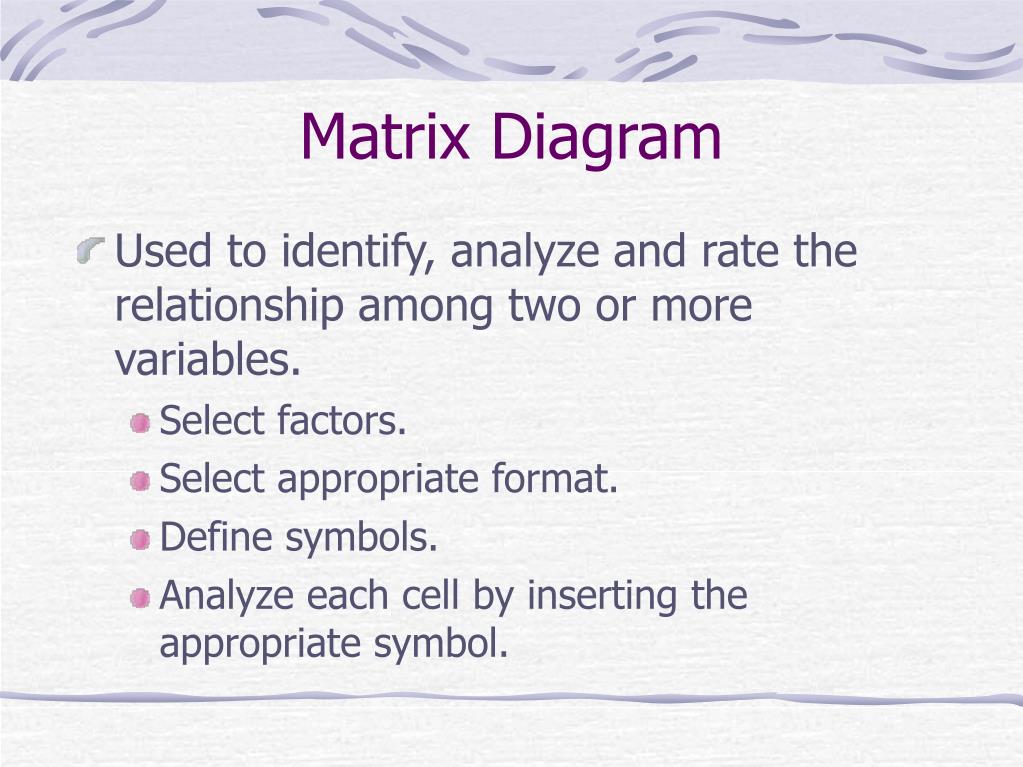 Matrix Diagram

Used to identify, analyze and rate the relationship among two or more variables.

Select factors.

Select appropriate format.

Define symbols.

Analyze each cell by inserting the appropriate symbol.